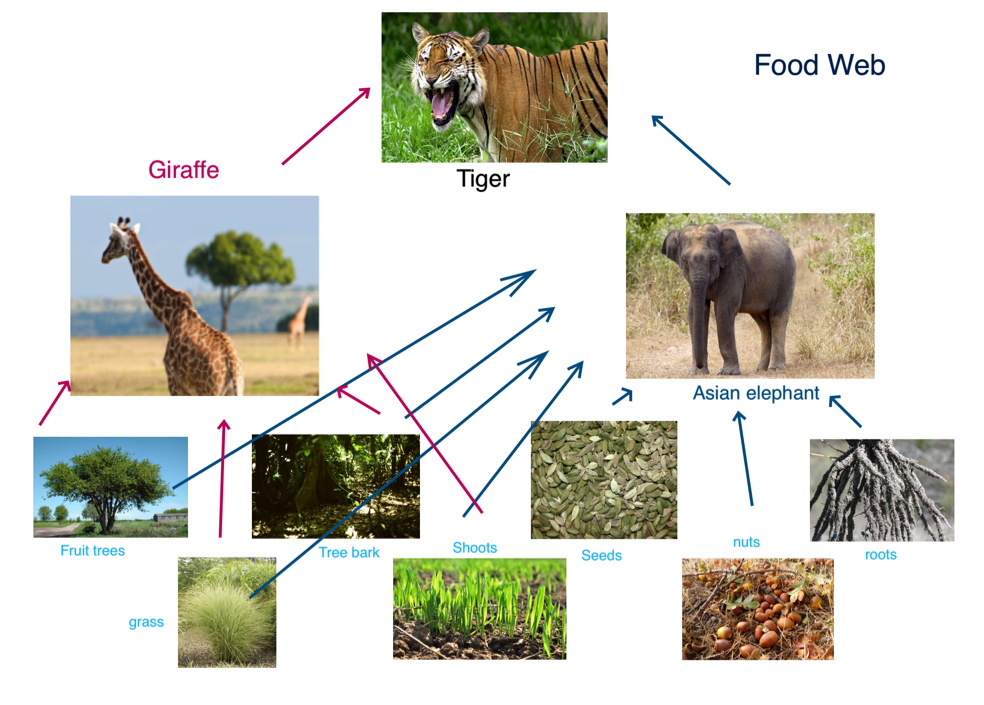 Food Web

Tiger

Giraffe

Asian elephant

Fruit trees

Tree bark

Shoots

Seeds

nuts

roots

grass